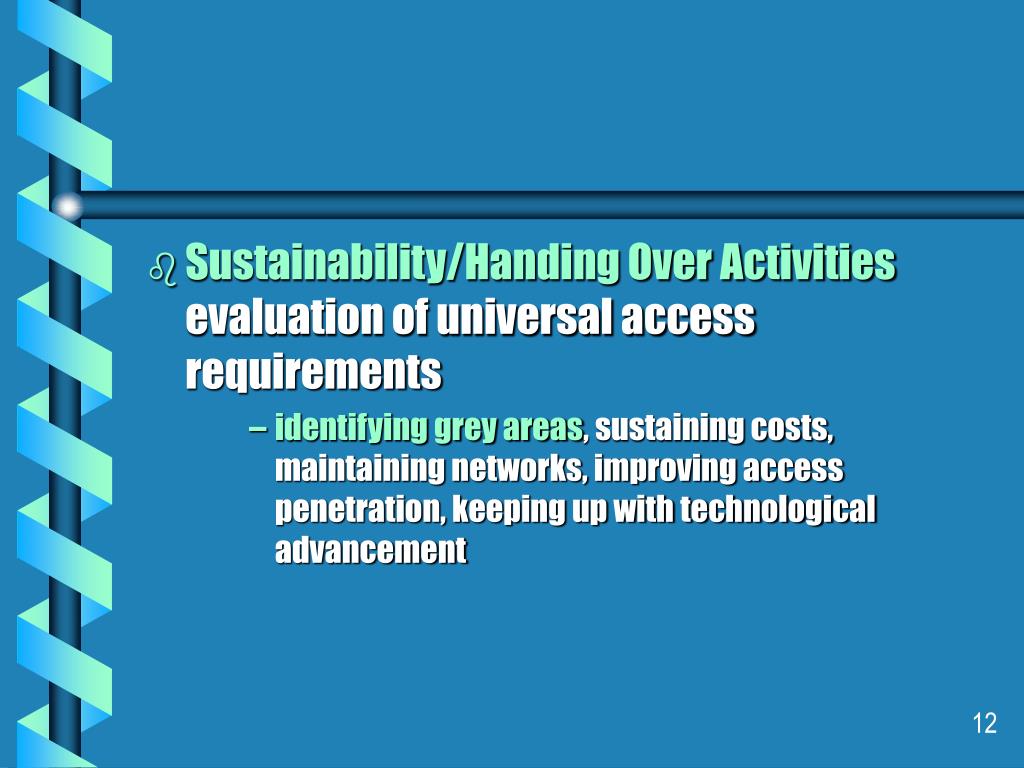 Sustainability/Handing Over Activities evaluation of universal access requirements

– identifying grey areas, sustaining costs, maintaining networks, improving access penetration, keeping up with technological advancement

12